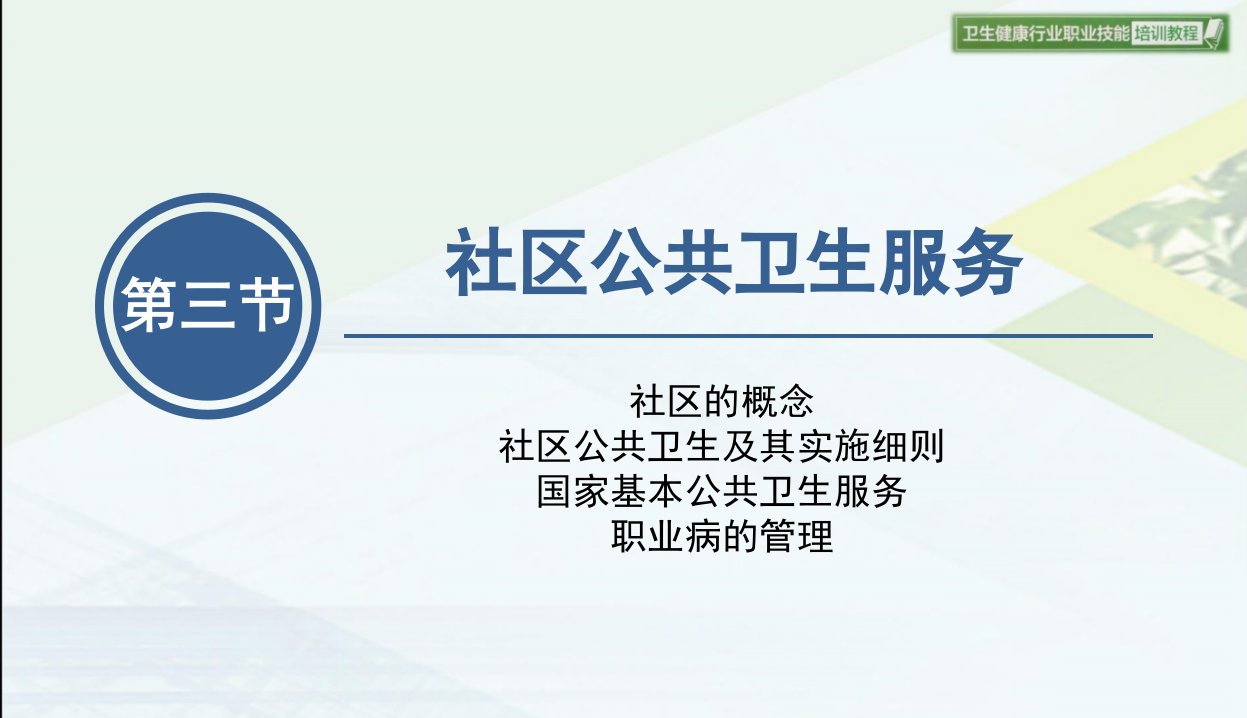 卫生健康行业职业技能培训教程

第三节

社区公共卫生服务

社区的概念
社区公共卫生及其实施细则
国家基本公共卫生服务
职业病的管理